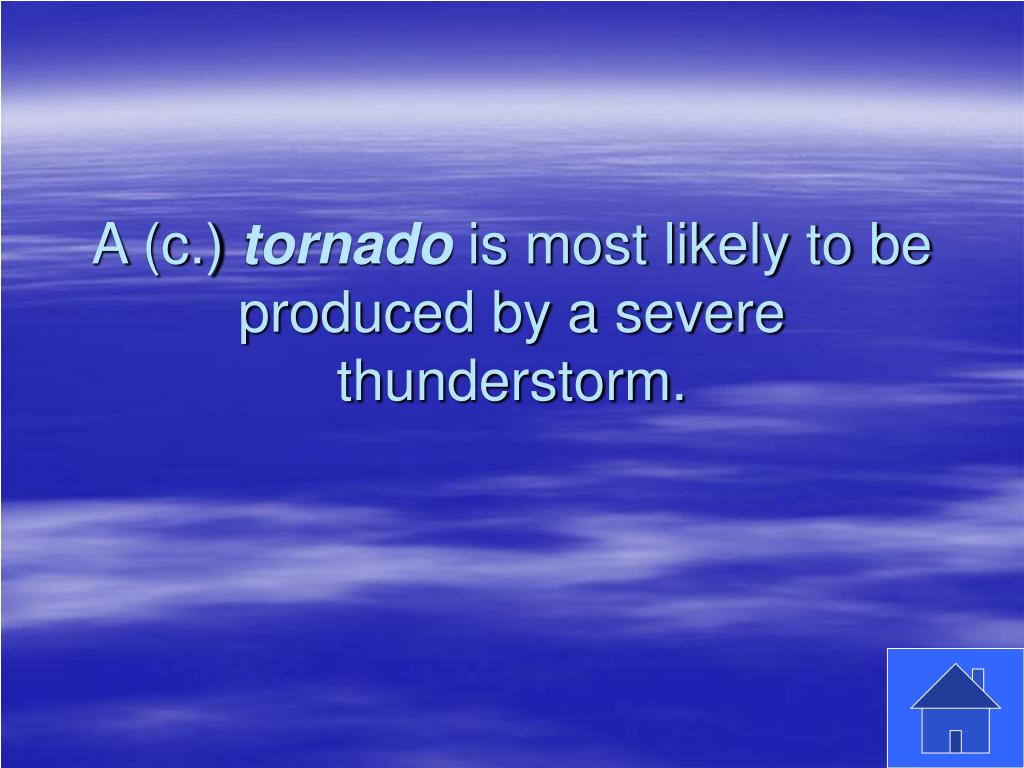 A (c.) tornado is most likely to be produced by a severe thunderstorm.